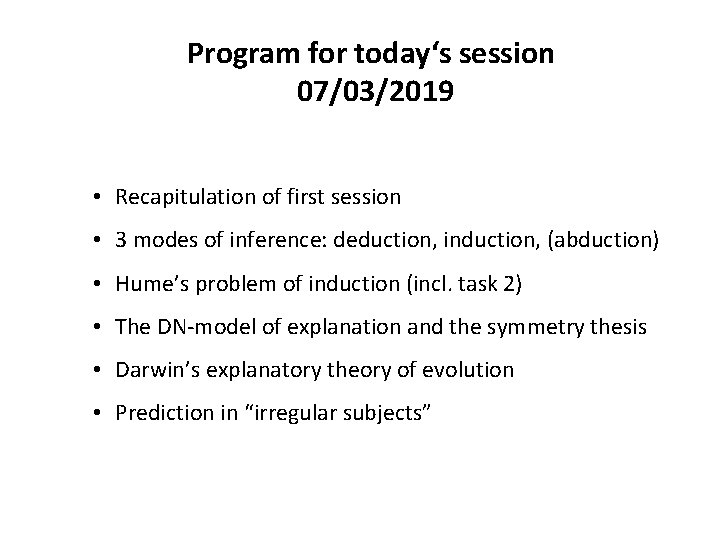 Program for today‘s session
07/03/2019

• Recapitulation of first session
• 3 modes of inference: deduction, induction, (abduction)
• Hume’s problem of induction (incl. task 2)
• The DN-model of explanation and the symmetry thesis
• Darwin’s explanatory theory of evolution
• Prediction in “irregular subjects”